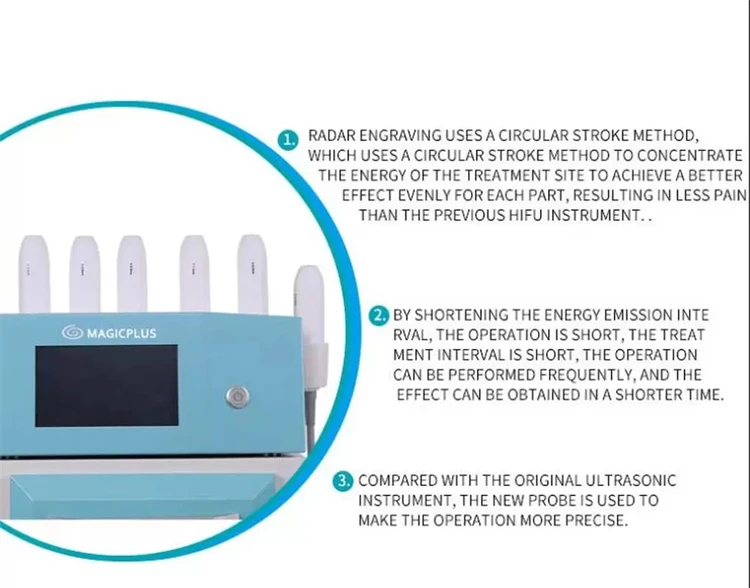 MAGICPLUS

1. RADAR ENGRAVING USES A CIRCULAR STROKE METHOD, WHICH USES A CIRCULAR STROKE METHOD TO CONCENTRATE THE ENERGY OF THE TREATMENT SITE TO ACHIEVE A BETTER EFFECT EVENLY FOR EACH PART, RESULTING IN LESS PAIN THAN THE PREVIOUS HIFU INSTRUMENT. .

2. BY SHORTENING THE ENERGY EMISSION INTE RVAL, THE OPERATION IS SHORT, THE TREAT MENT INTERVAL IS SHORT, THE OPERATION CAN BE PERFORMED FREQUENTLY, AND THE EFFECT CAN BE OBTAINED IN A SHORTER TIME.

3. COMPARED WITH THE ORIGINAL ULTRASONIC INSTRUMENT, THE NEW PROBE IS USED TO MAKE THE OPERATION MORE PRECISE.